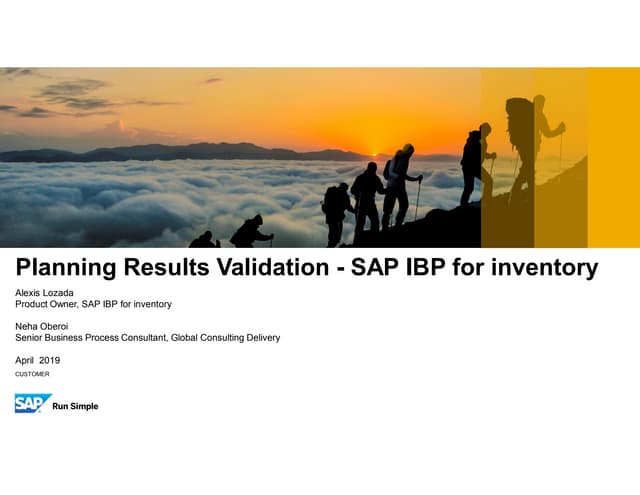 Planning Results Validation - SAP IBP for inventory

Alexis Lozada
Product Owner, SAP IBP for inventory

Neha Oberoi
Senior Business Process Consultant, Global Consulting Delivery

April 2019
CUSTOMER

SAP Run Simple